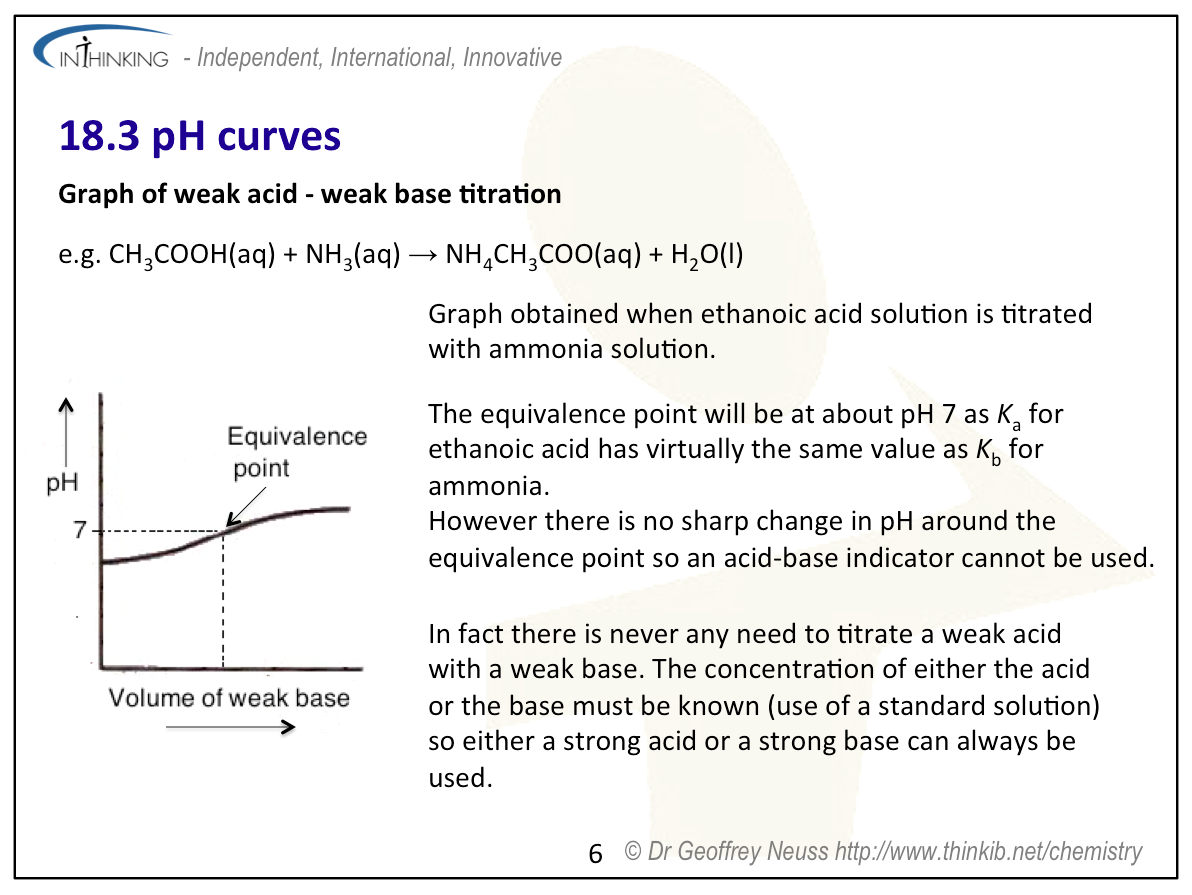 INTHINKING - Independent, International, Innovative

18.3 pH curves

Graph of weak acid - weak base titration

e.g. $CH_3COOH(aq) + NH_3(aq) \rightarrow NH_4CH_3COO(aq) + H_2O(l)$

pH
7
Equivalence point
Volume of weak base

Graph obtained when ethanoic acid solution is titrated with ammonia solution.

The equivalence point will be at about pH 7 as $K_a$ for ethanoic acid has virtually the same value as $K_b$ for ammonia.
However there is no sharp change in pH around the equivalence point so an acid-base indicator cannot be used.

In fact there is never any need to titrate a weak acid with a weak base. The concentration of either the acid or the base must be known (use of a standard solution) so either a strong acid or a strong base can always be used.

6 © Dr Geoffrey Neuss http://www.thinkib.net/chemistry